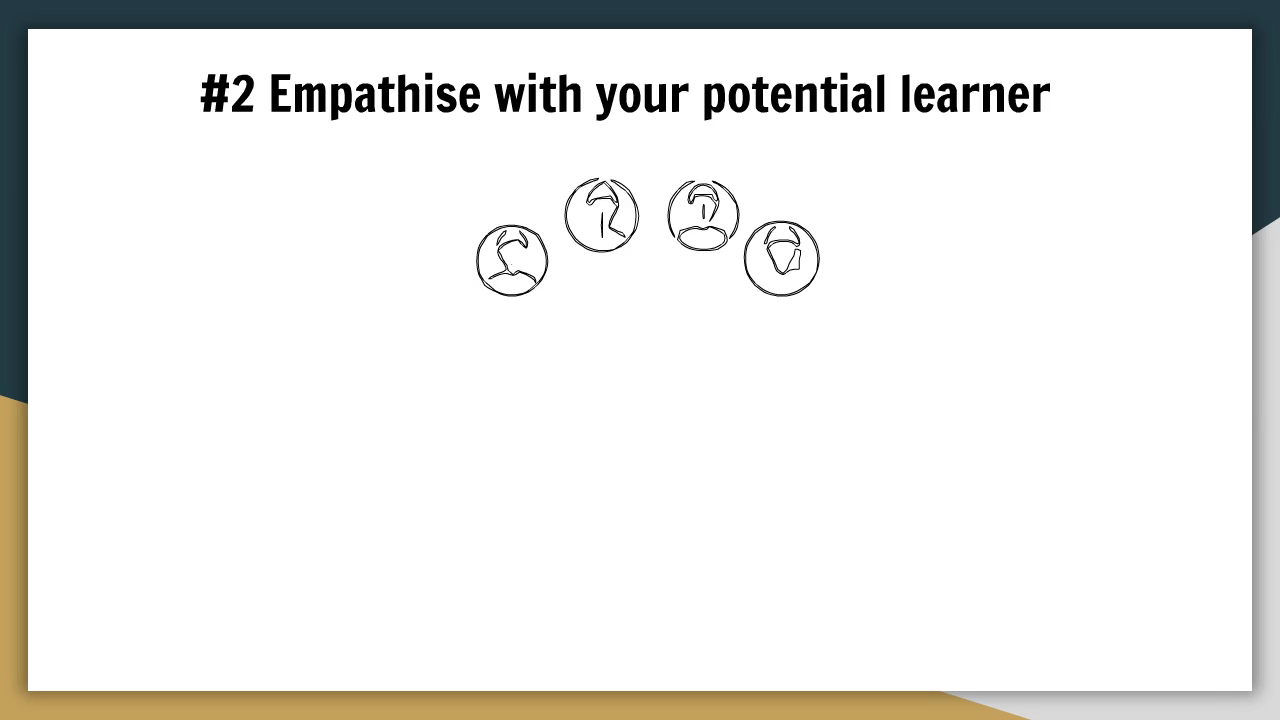 #2 Empathise with your potential learner